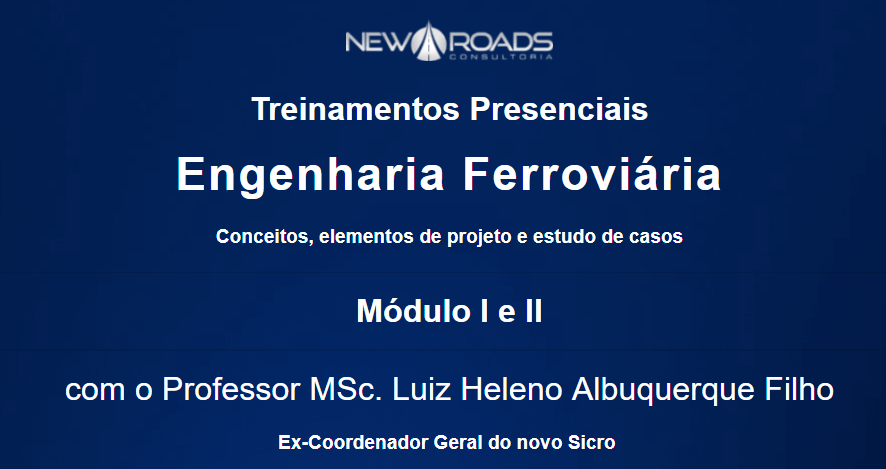 NEW ROADS
CONSULTORIA

Treinamentos Presenciais

Engenharia Ferroviária

Conceitos, elementos de projeto e estudo de casos

Módulo I e II

com o Professor MSc. Luiz Heleno Albuquerque Filho

Ex-Coordenador Geral do novo Sicro